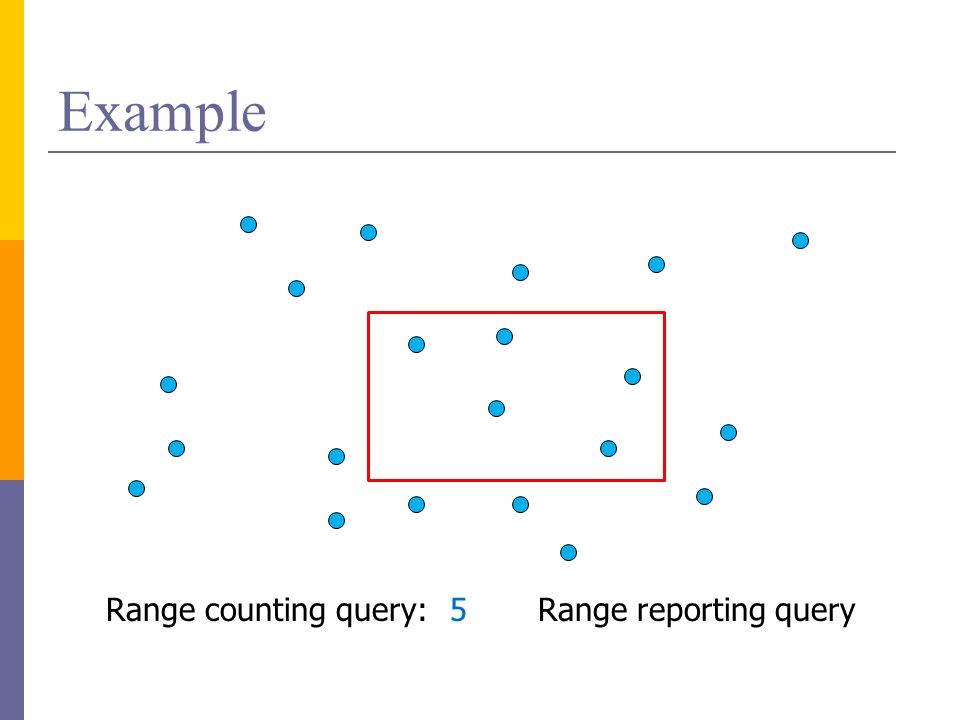 Example

Range counting query: 5

Range reporting query